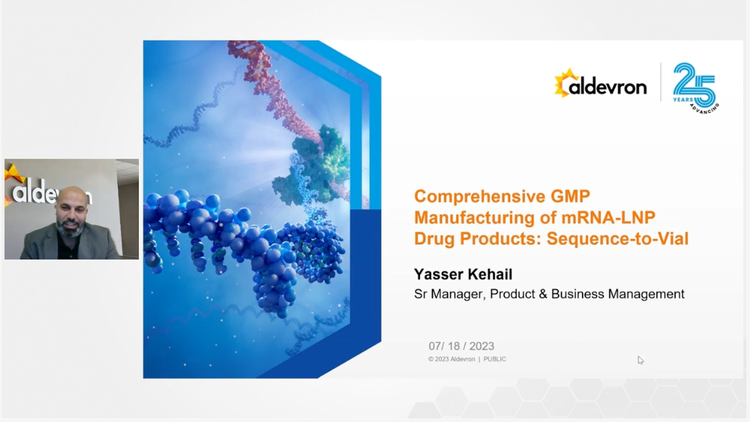 aldevron

aldevron

25 YEARS ADVANCING

Comprehensive GMP Manufacturing of mRNA-LNP Drug Products: Sequence-to-Vial

Yasser Kehail
Sr Manager, Product & Business Management

07/ 18 / 2023
© 2023 Aldevron | PUBLIC